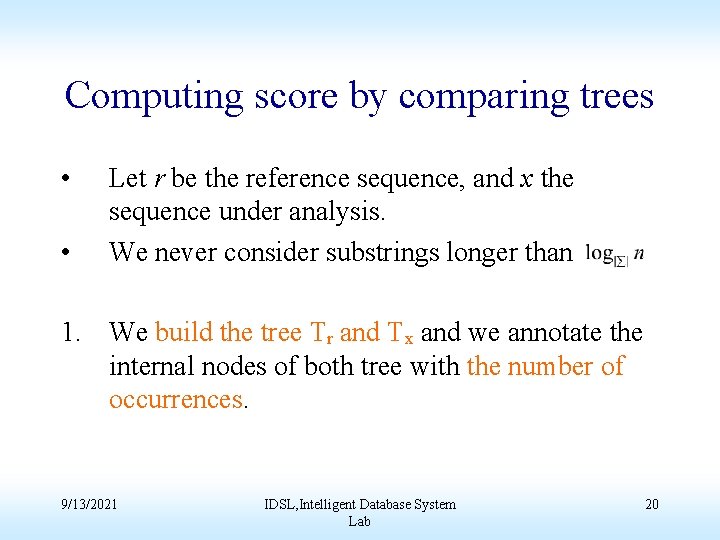 Computing score by comparing trees

• Let $r$ be the reference sequence, and $x$ the sequence under analysis.

• We never consider substrings longer than $\log_{|\Sigma|} n$

1. We build the tree $T_r$ and $T_x$ and we annotate the internal nodes of both tree with the number of occurrences.

9/13/2021

IDSL,Intelligent Database System Lab

20